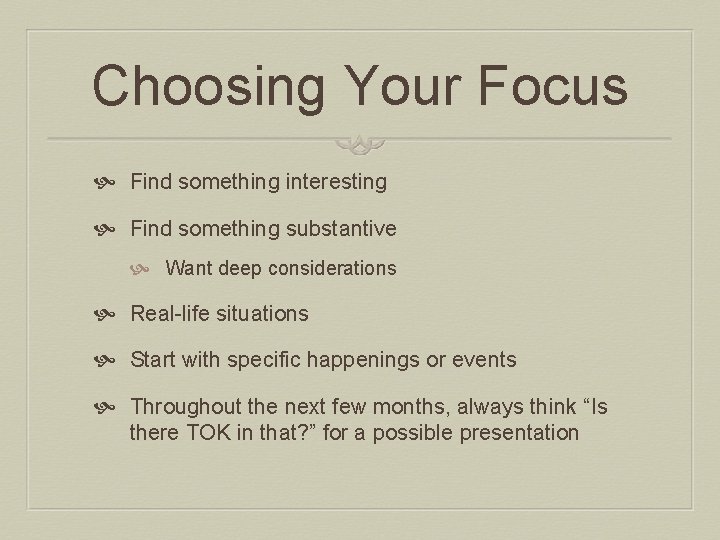 Choosing Your Focus

Find something interesting

Find something substantive

Want deep considerations

Real-life situations

Start with specific happenings or events

Throughout the next few months, always think “Is there TOK in that?” for a possible presentation